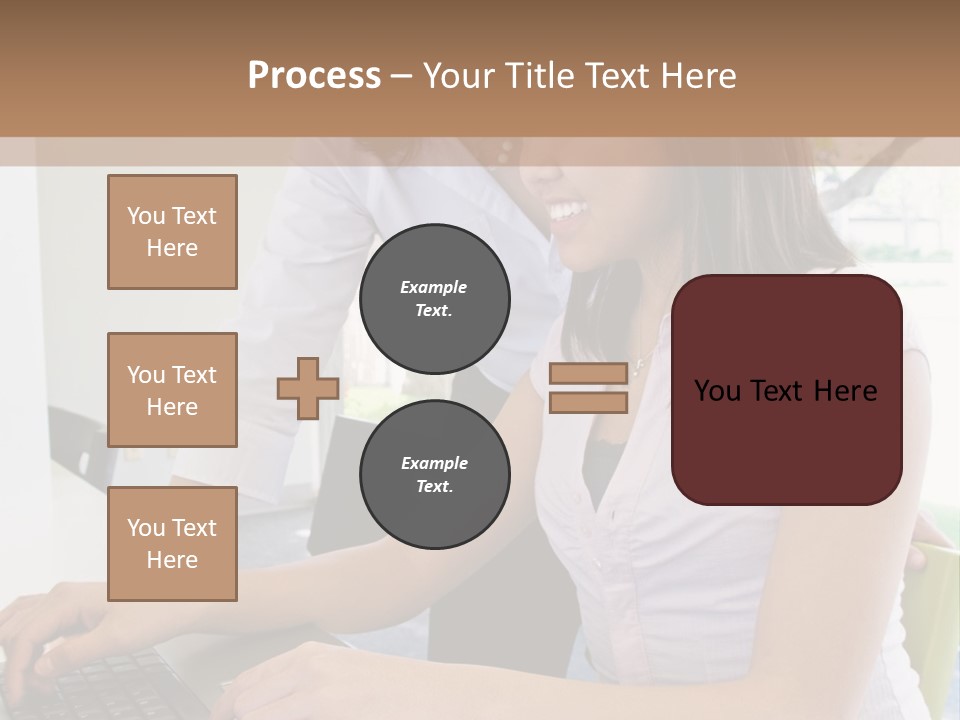 Process – Your Title Text Here

You Text Here

You Text Here

You Text Here

Example Text.

Example Text.

You Text Here